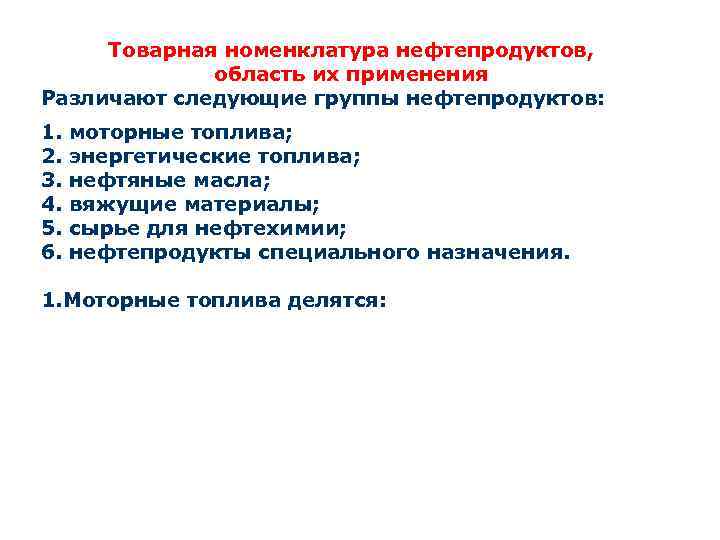 Товарная номенклатура нефтепродуктов, область их применения

Различают следующие группы нефтепродуктов:

1. моторные топлива;
2. энергетические топлива;
3. нефтяные масла;
4. вяжущие материалы;
5. сырье для нефтехимии;
6. нефтепродукты специального назначения.

1.Моторные топлива делятся: